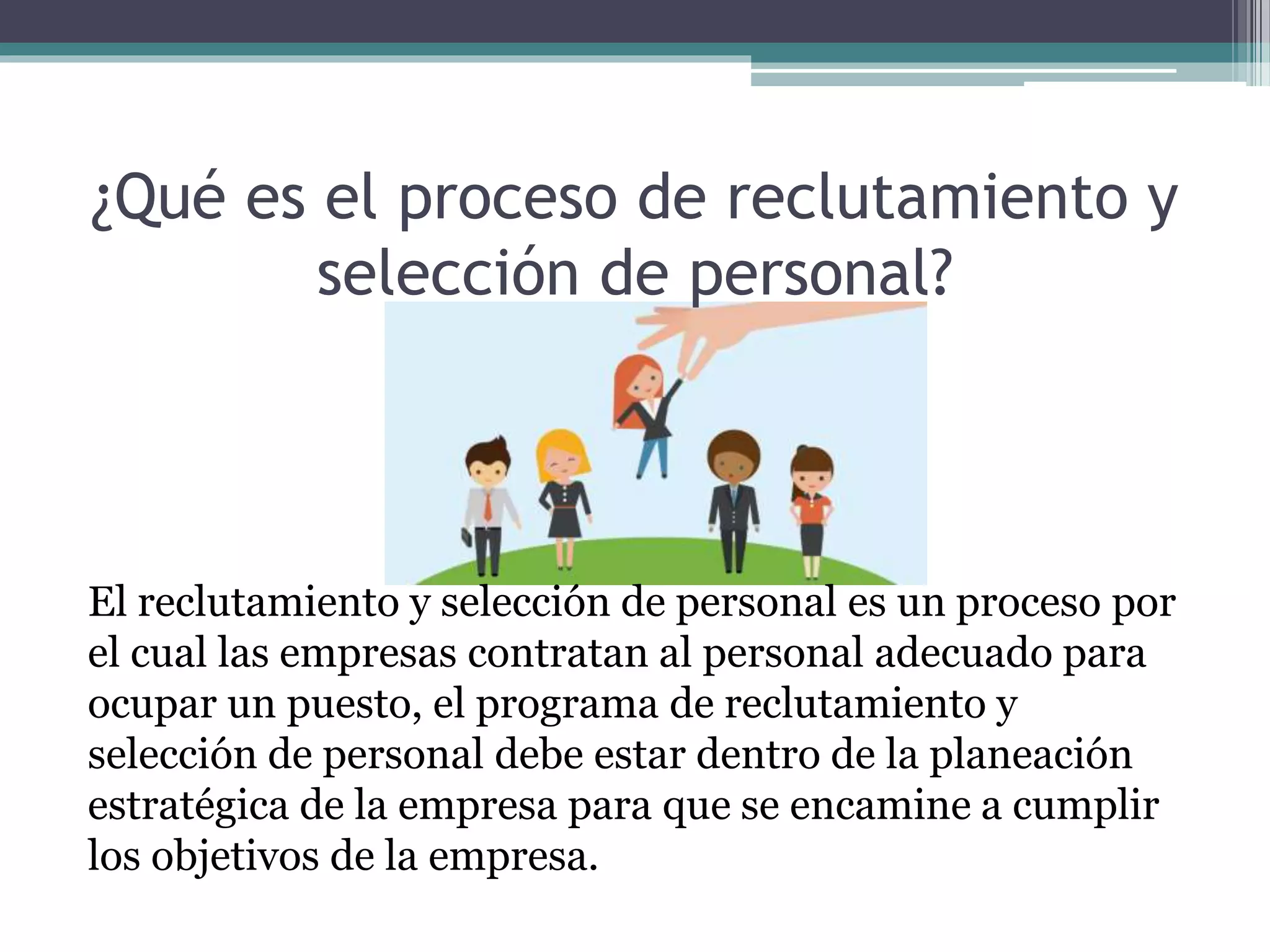 ¿Qué es el proceso de reclutamiento y selección de personal?

El reclutamiento y selección de personal es un proceso por el cual las empresas contratan al personal adecuado para ocupar un puesto, el programa de reclutamiento y selección de personal debe estar dentro de la planeación estratégica de la empresa para que se encamine a cumplir los objetivos de la empresa.